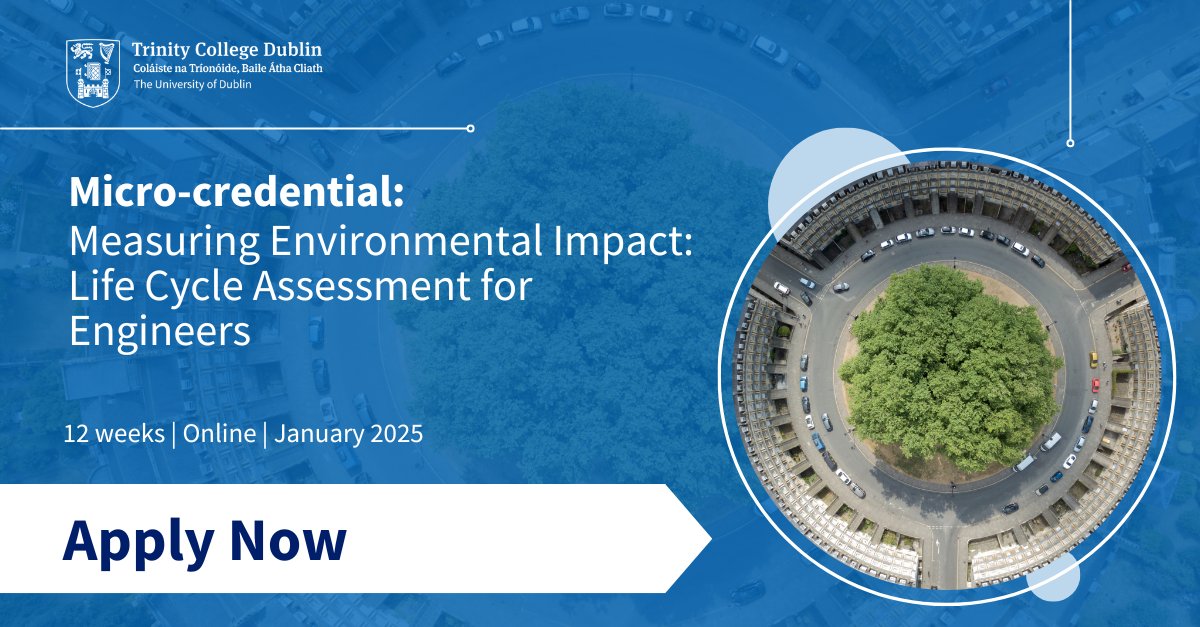 Trinity College Dublin
Coláiste na Tríonóide, Baile Átha Cliath
The University of Dublin

Micro-credential:
Measuring Environmental Impact: Life Cycle Assessment for Engineers

12 weeks | Online | January 2025

Apply Now